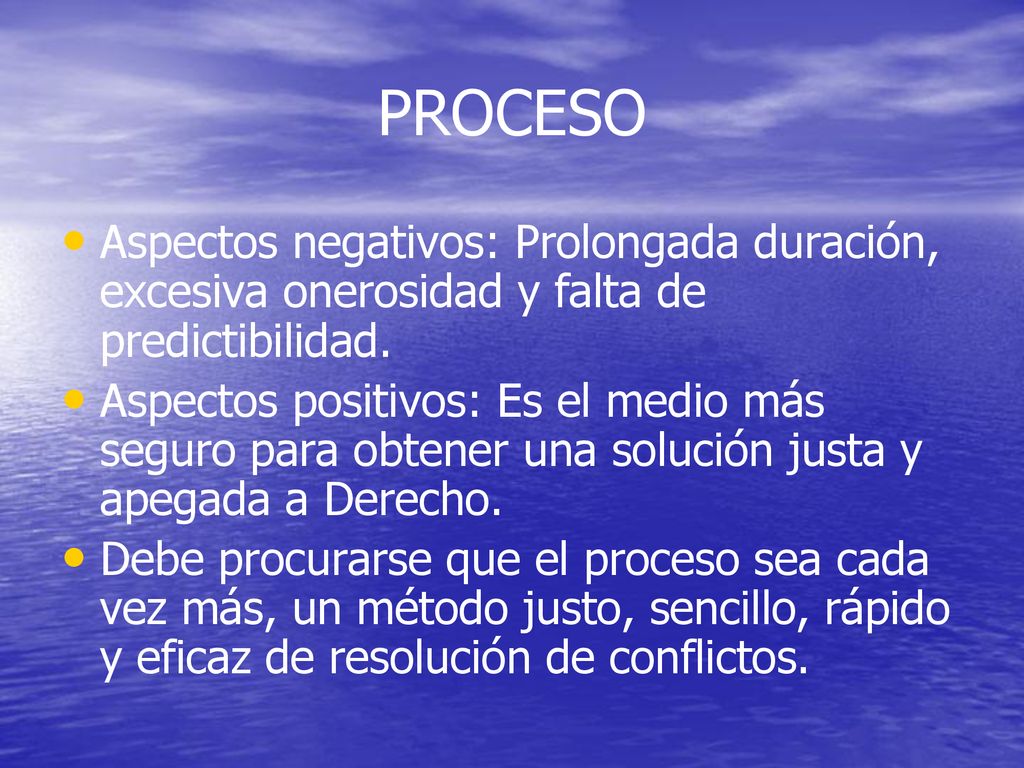 PROCESO

• Aspectos negativos: Prolongada duración, excesiva onerosidad y falta de predictibilidad.
• Aspectos positivos: Es el medio más seguro para obtener una solución justa y apegada a Derecho.
• Debe procurarse que el proceso sea cada vez más, un método justo, sencillo, rápido y eficaz de resolución de conflictos.